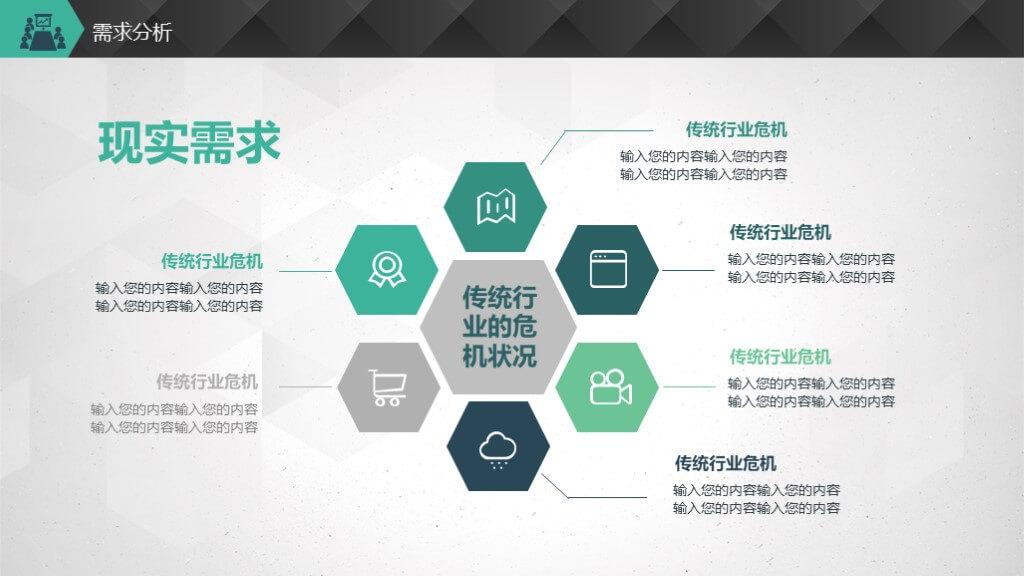 需求分析

现实需求

传统行业危机
输入您的内容输入您的内容
输入您的内容输入您的内容

传统行业危机
输入您的内容输入您的内容
输入您的内容输入您的内容

传统行业危机
输入您的内容输入您的内容
输入您的内容输入您的内容

传统行业的危机状况

传统行业危机
输入您的内容输入您的内容
输入您的内容输入您的内容

传统行业危机
输入您的内容输入您的内容
输入您的内容输入您的内容

传统行业危机
输入您的内容输入您的内容
输入您的内容输入您的内容